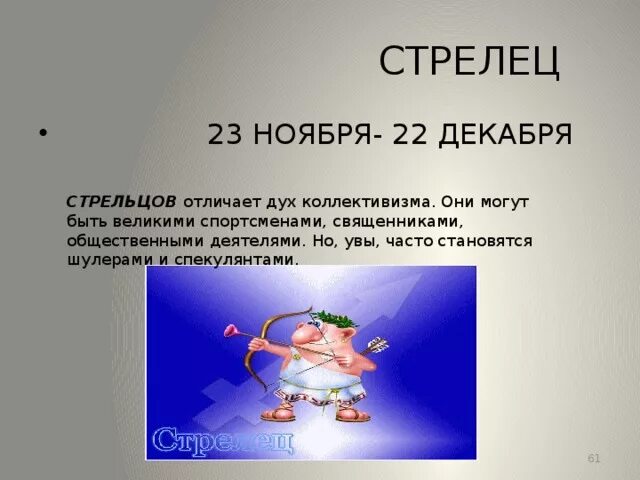 СТРЕЛЕЦ

• 23 НОЯБРЯ- 22 ДЕКАБРЯ

СТРЕЛЬЦОВ отличает дух коллективизма. Они могут быть великими спортсменами, священниками, общественными деятелями. Но, увы, часто становятся шулерами и спекулянтами.

Стрелец

61